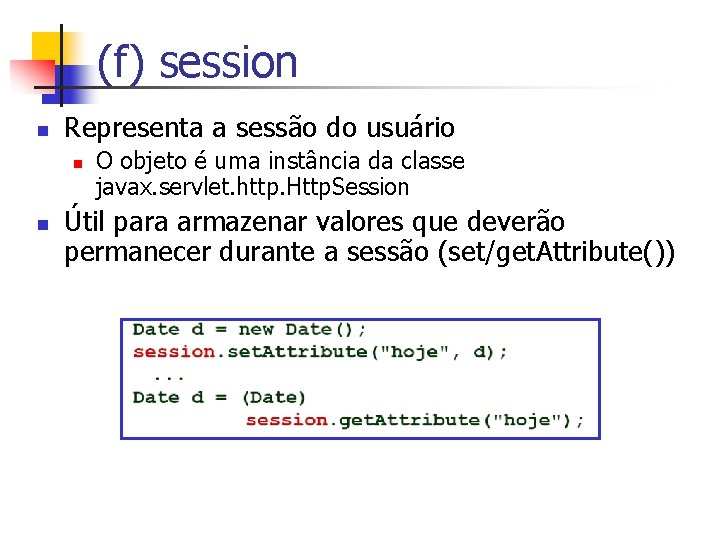 (f) session

Representa a sessão do usuário

O objeto é uma instância da classe javax.servlet.http.HttpSession

Útil para armazenar valores que deverão permanecer durante a sessão (set/getAttribute())

Date d = new Date();
session.setAttribute("hoje", d);
...
Date d = (Date)
session.getAttribute("hoje");